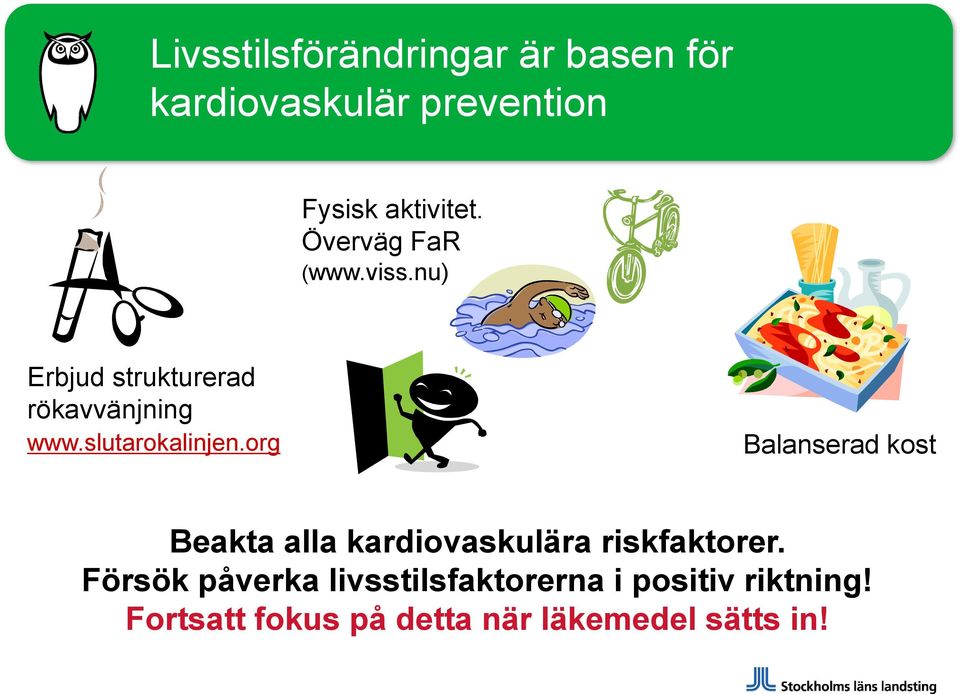 Livsstilsförändringar är basen för kardiovaskulär prevention

Fysisk aktivitet. Överväg FaR (www.viss.nu)

Erbjud strukturerad rökavvänjning
www.slutarokalinjen.org

Balanserad kost

Beakta alla kardiovaskulära riskfaktorer.
Försök påverka livsstilsfaktorerna i positiv riktning!
Fortsatt fokus på detta när läkemedel sätts in!

Stockholms läns landsting